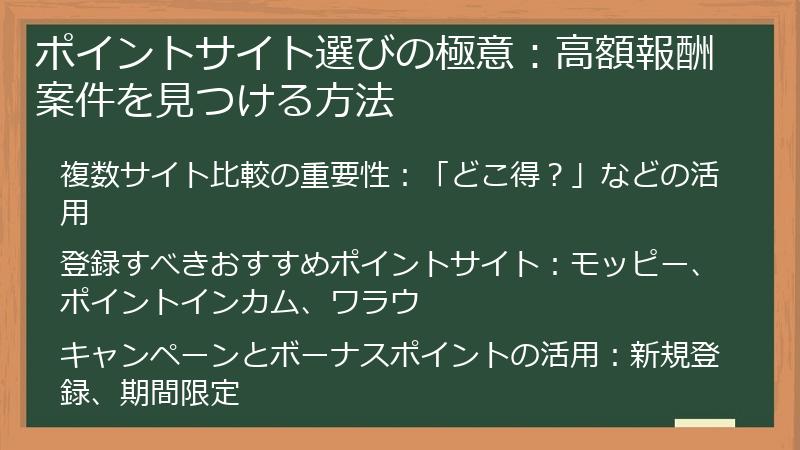 ポイントサイト選びの極意：高額報酬案件を見つける方法

複数サイト比較の重要性：「どこ得？」などの活用

登録すべきおすすめポイントサイト：モッピー、ポイントインカム、ワラウ

キャンペーンとボーナスポイントの活用：新規登録、期間限定